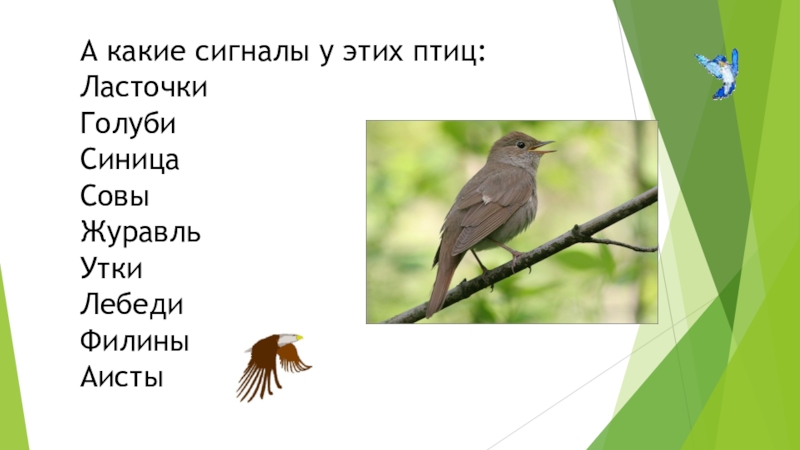 А какие сигналы у этих птиц:
Ласточки
Голуби
Синица
Совы
Журавль
Утки
Лебеди
Филины
Аисты